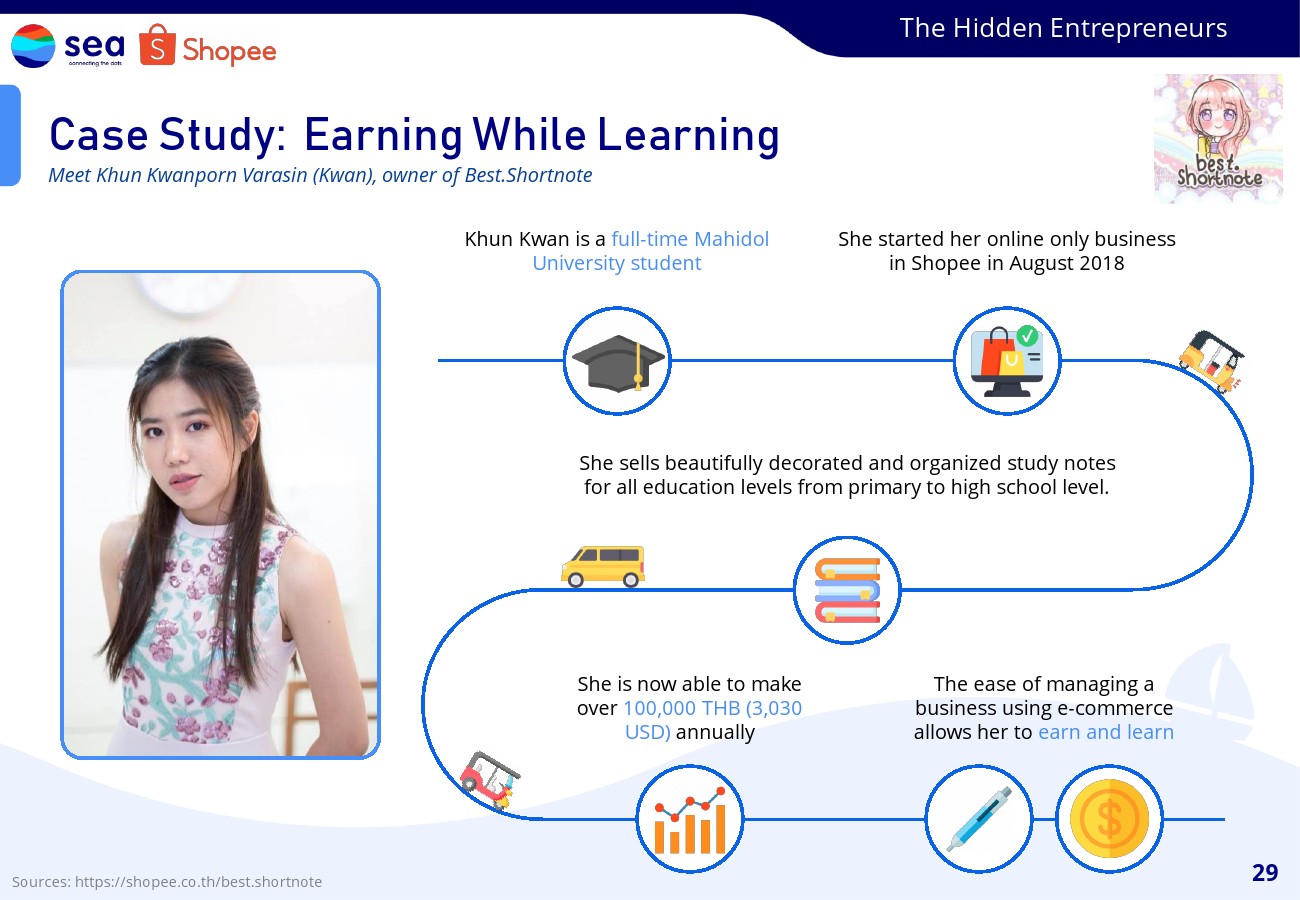 sea connecting the dots Shopee

The Hidden Entrepreneurs

Case Study: Earning While Learning

Meet Khun Kwanporn Varasin (Kwan), owner of Best.Shortnote

best. Shortnote

Khun Kwan is a full-time Mahidol University student

She started her online only business in Shopee in August 2018

She sells beautifully decorated and organized study notes for all education levels from primary to high school level.

She is now able to make over 100,000 THB (3,030 USD) annually

The ease of managing a business using e-commerce allows her to earn and learn

Sources: https://shopee.co.th/best.shortnote

29